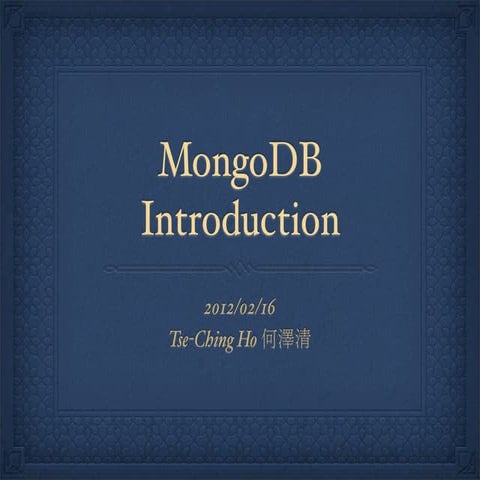 MongoDB
Introduction

2012/02/16
Tse-Ching Ho 何澤清